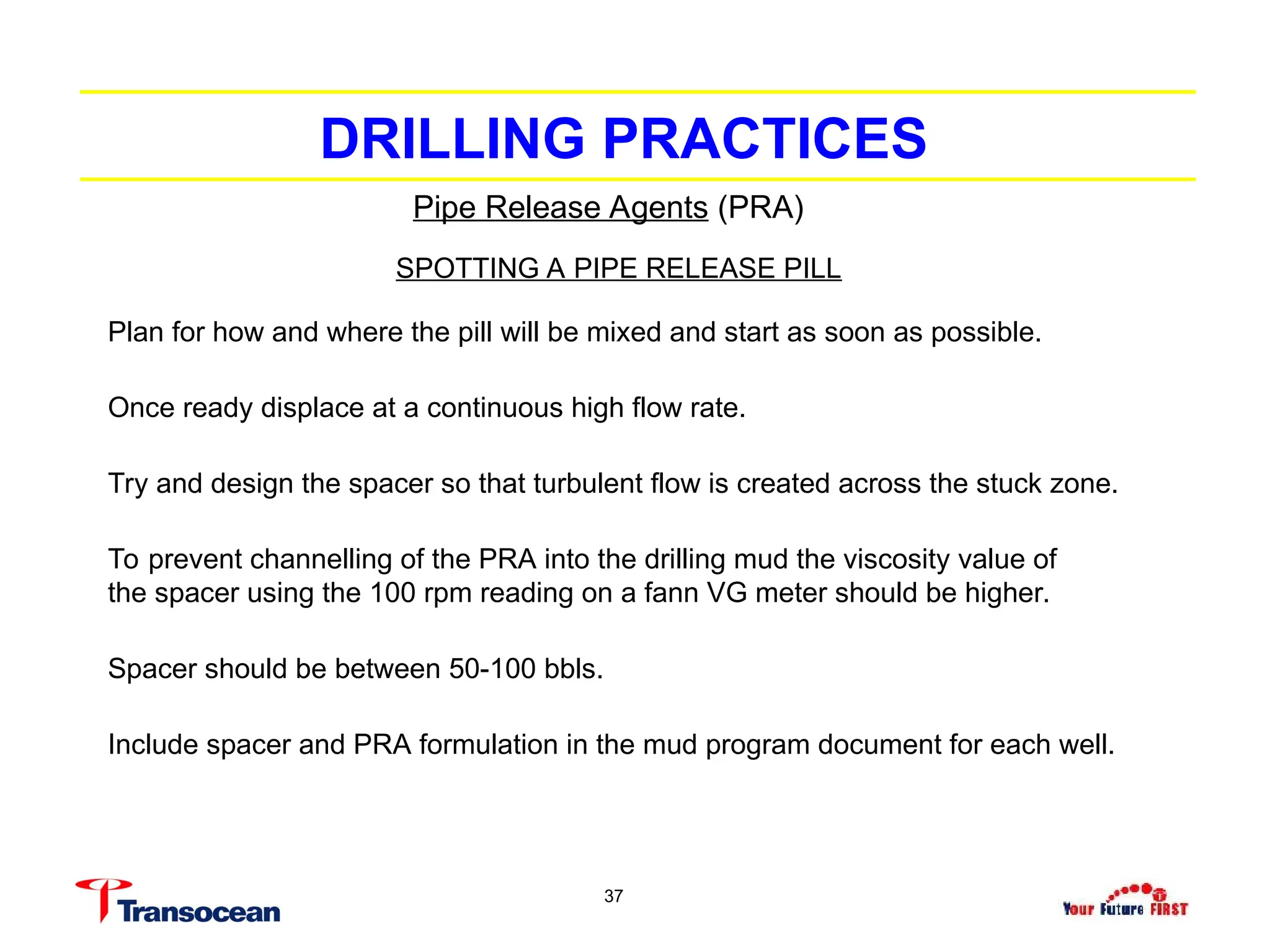 DRILLING PRACTICES

Pipe Release Agents (PRA)

SPOTTING A PIPE RELEASE PILL

Plan for how and where the pill will be mixed and start as soon as possible.

Once ready displace at a continuous high flow rate.

Try and design the spacer so that turbulent flow is created across the stuck zone.

To prevent channelling of the PRA into the drilling mud the viscosity value of the spacer using the 100 rpm reading on a fann VG meter should be higher.

Spacer should be between 50-100 bbls.

Include spacer and PRA formulation in the mud program document for each well.

Transocean

37

Your Future FIRST